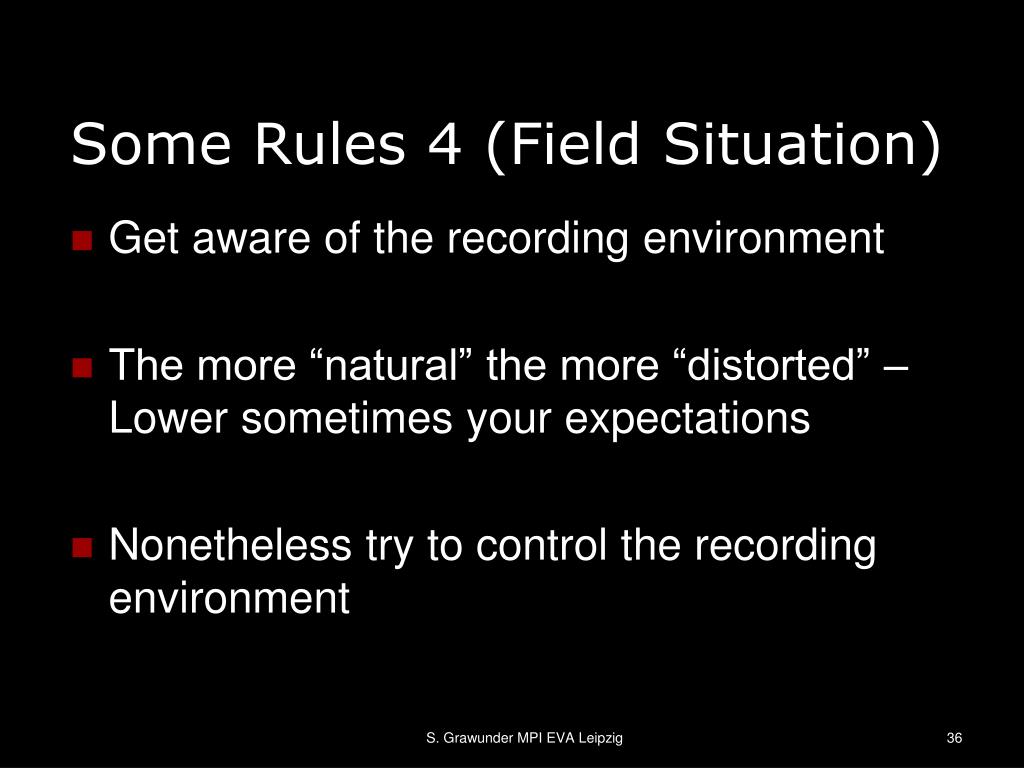 Some Rules 4 (Field Situation)

Get aware of the recording environment

The more “natural” the more “distorted” – Lower sometimes your expectations

Nonetheless try to control the recording environment

S. Grawunder MPI EVA Leipzig

36